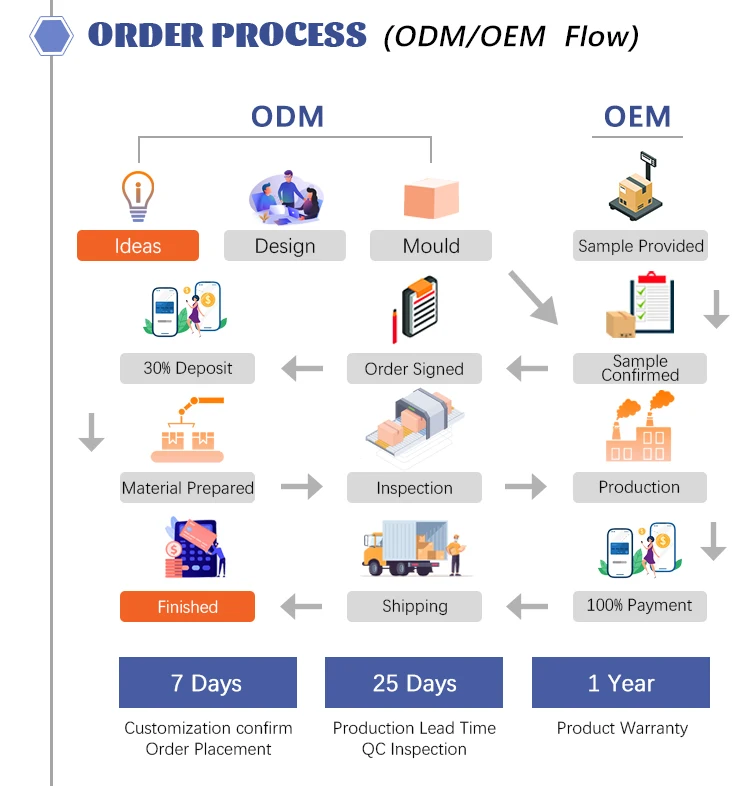 ORDER PROCESS (ODM/OEM Flow)

ODM

OEM

Ideas

Design

Mould

Sample Provided

30% Deposit

Order Signed

Sample Confirmed

Material Prepared

Inspection

Production

Finished

Shipping

100% Payment

7 Days

Customization confirm Order Placement

25 Days

Production Lead Time QC Inspection

1 Year

Product Warranty